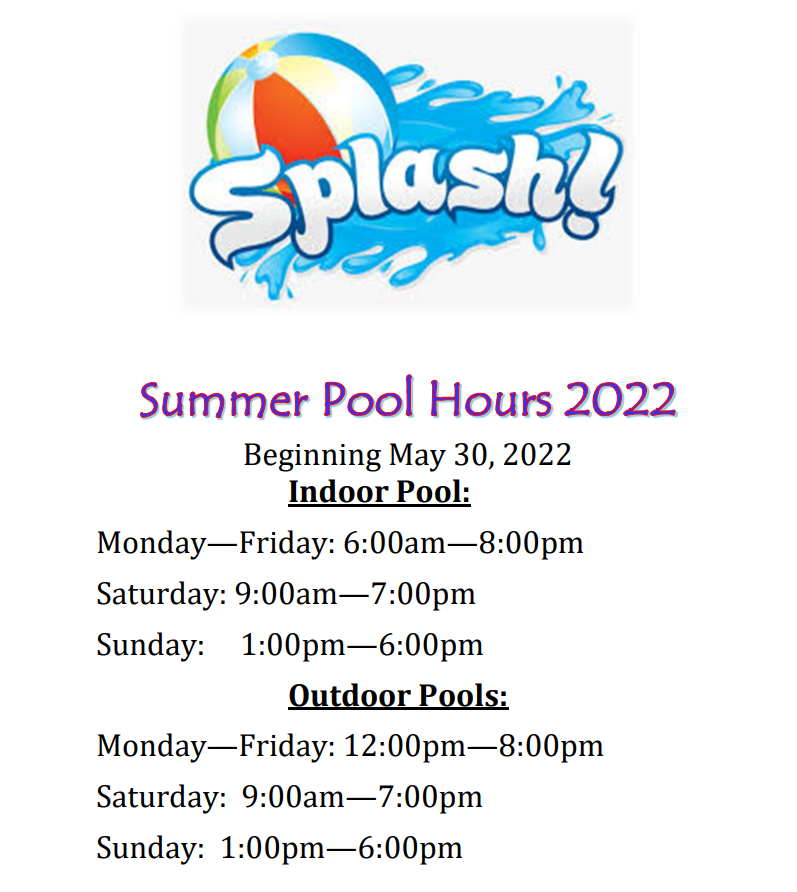 Splash!

Summer Pool Hours 2022

Beginning May 30, 2022

Indoor Pool:

Monday—Friday: 6:00am—8:00pm

Saturday: 9:00am—7:00pm

Sunday: 1:00pm—6:00pm

Outdoor Pools:

Monday—Friday: 12:00pm—8:00pm

Saturday: 9:00am—7:00pm

Sunday: 1:00pm—6:00pm